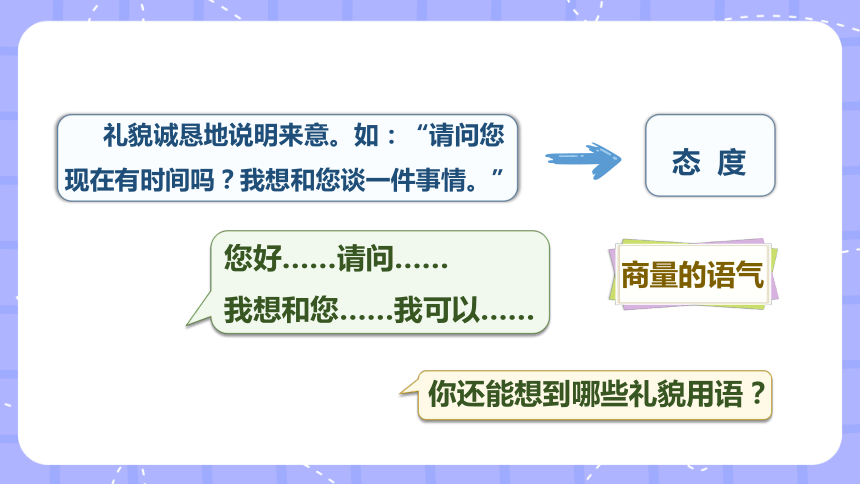 礼貌诚恳地说明来意。如：“请问您现在有时间吗？我想和您谈一件事情。”

态 度

您好……请问……

我想和您……我可以……

商量的语气

你还能想到哪些礼貌用语？